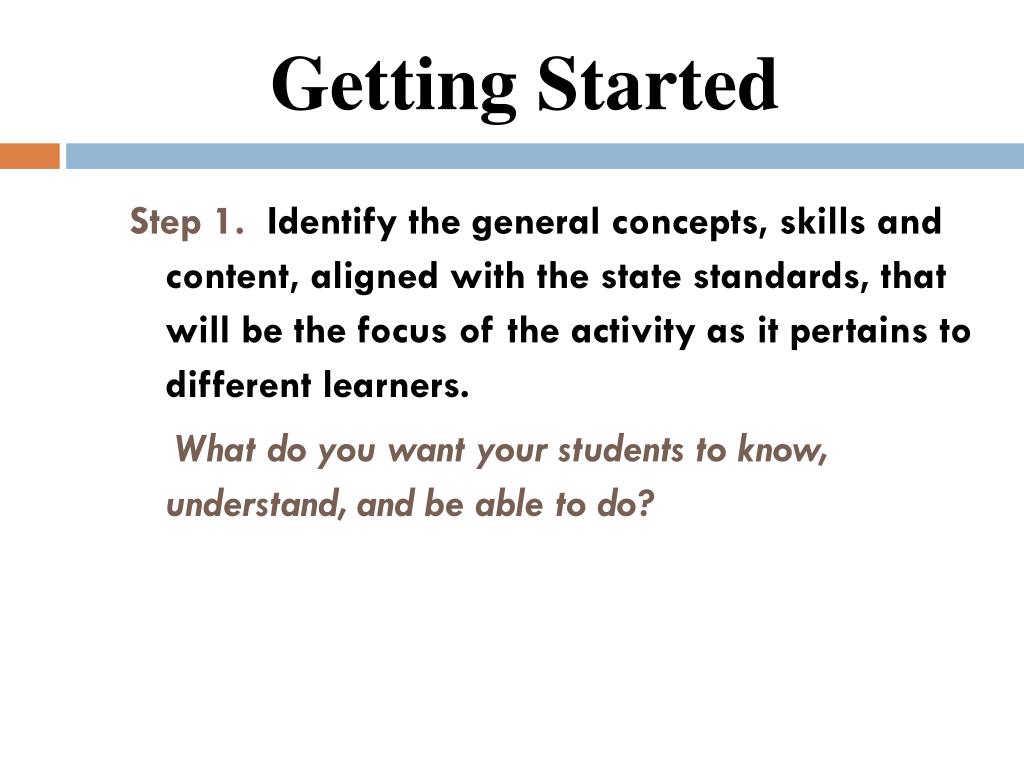 Getting Started

Step 1. Identify the general concepts, skills and content, aligned with the state standards, that will be the focus of the activity as it pertains to different learners.

What do you want your students to know, understand, and be able to do?